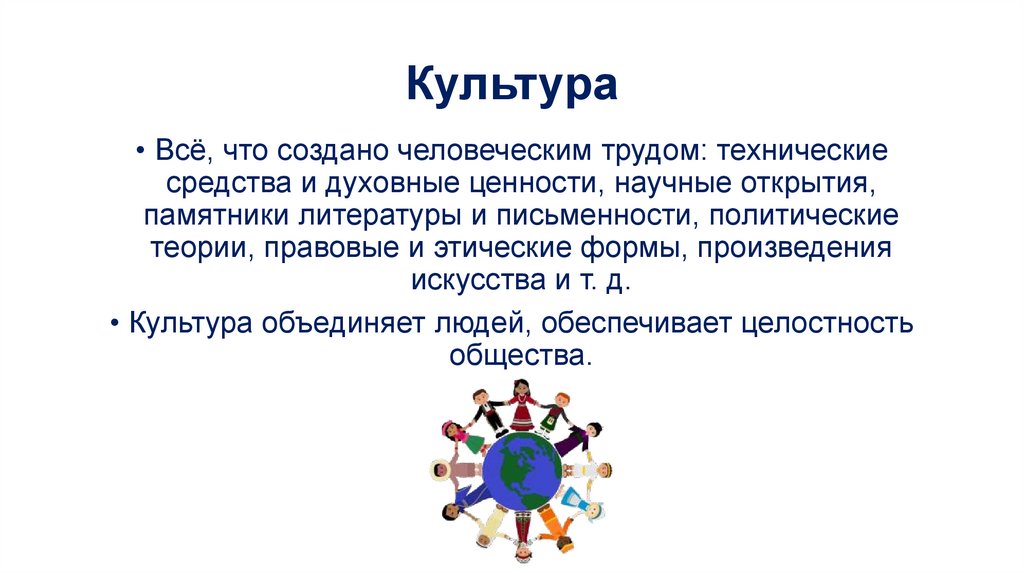 Культура

• Всё, что создано человеческим трудом: технические средства и духовные ценности, научные открытия, памятники литературы и письменности, политические теории, правовые и этические формы, произведения искусства и т. д.

• Культура объединяет людей, обеспечивает целостность общества.